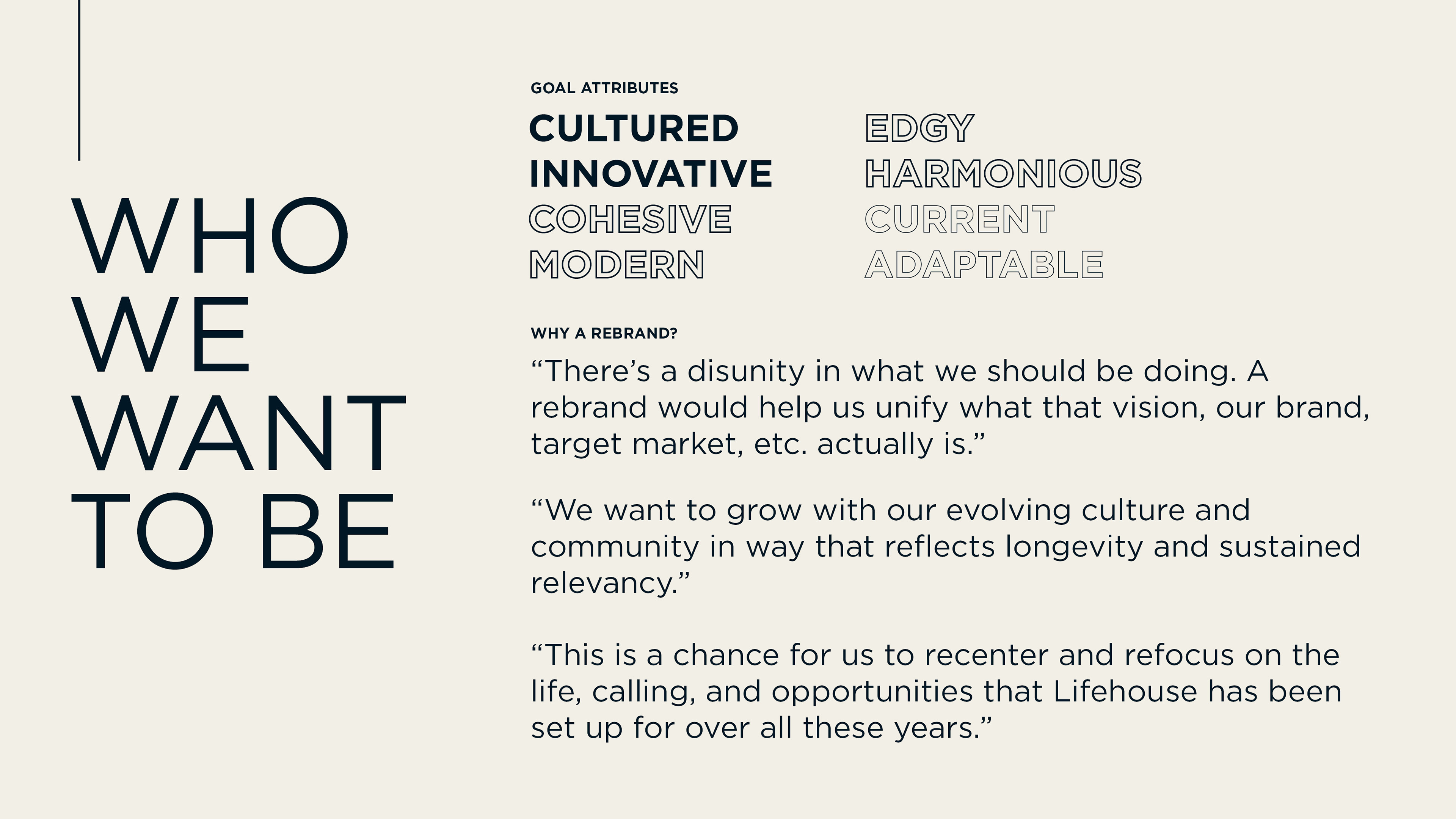 WHO WE WANT TO BE

GOAL ATTRIBUTES

CULTURED
INNOVATIVE
COHESIVE
MODERN

EDGY
HARMONIOUS
CURRENT
ADAPTABLE

WHY A REBRAND?

“There’s a disunity in what we should be doing. A rebrand would help us unify what that vision, our brand, target market, etc. actually is.”

“We want to grow with our evolving culture and community in way that reflects longevity and sustained relevancy.”

“This is a chance for us to recenter and refocus on the life, calling, and opportunities that Lifehouse has been set up for over all these years.”